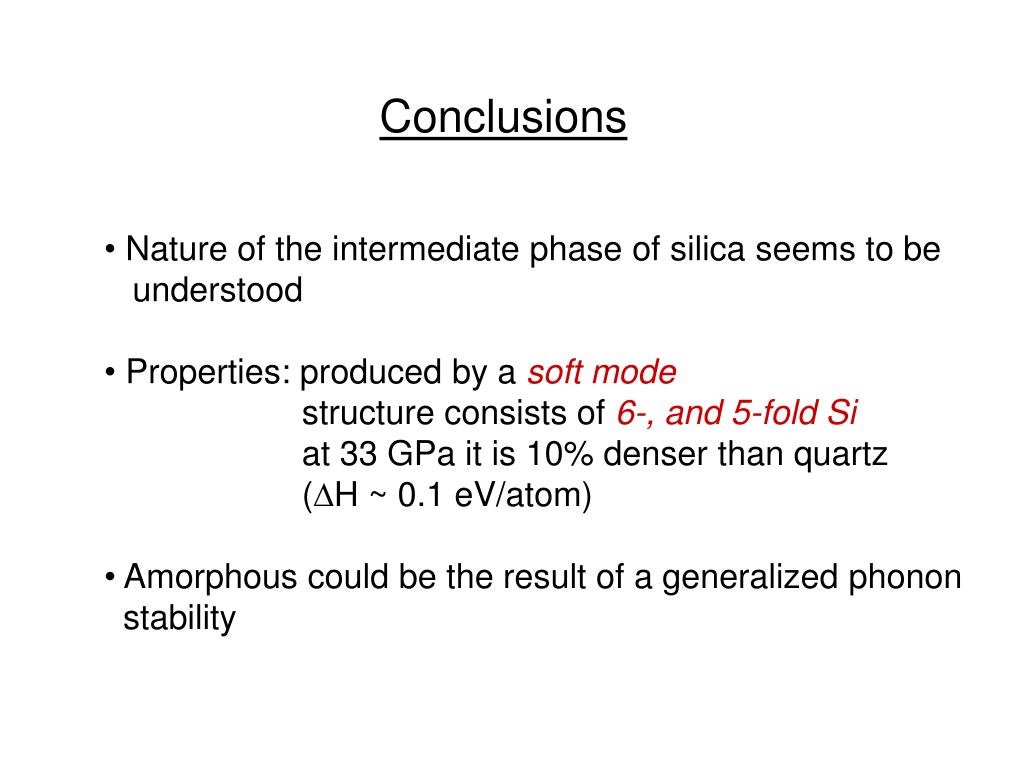 Conclusions

• Nature of the intermediate phase of silica seems to be understood

• Properties: produced by a soft mode
structure consists of 6-, and 5-fold Si
at 33 GPa it is 10% denser than quartz
($\Delta$H ~ 0.1 eV/atom)

• Amorphous could be the result of a generalized phonon stability